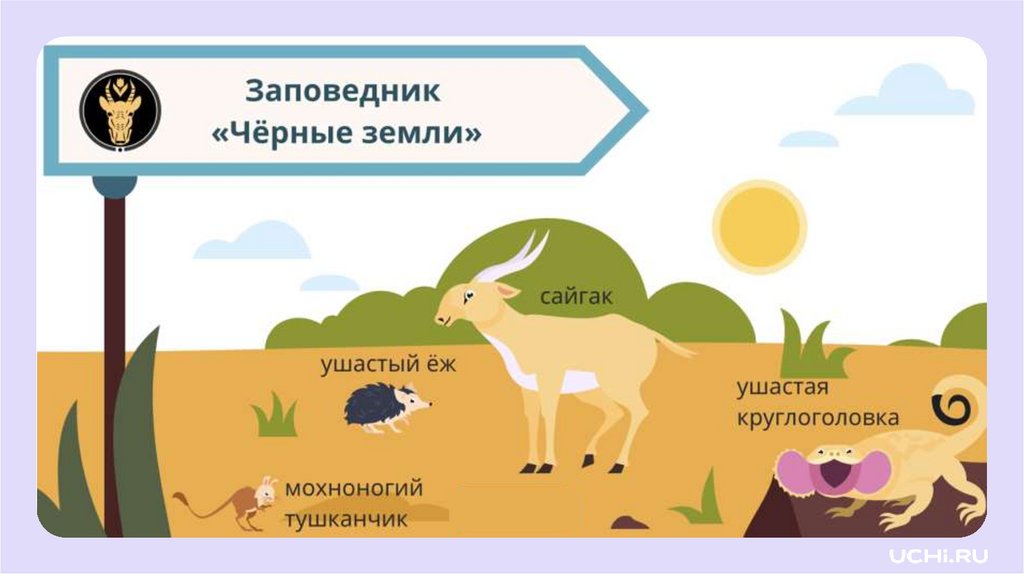 Заповедник «Чёрные земли»

сайгак

ушастый ёж

ушастая круглоголовка

мохноногий тушканчик

UCHi.RU